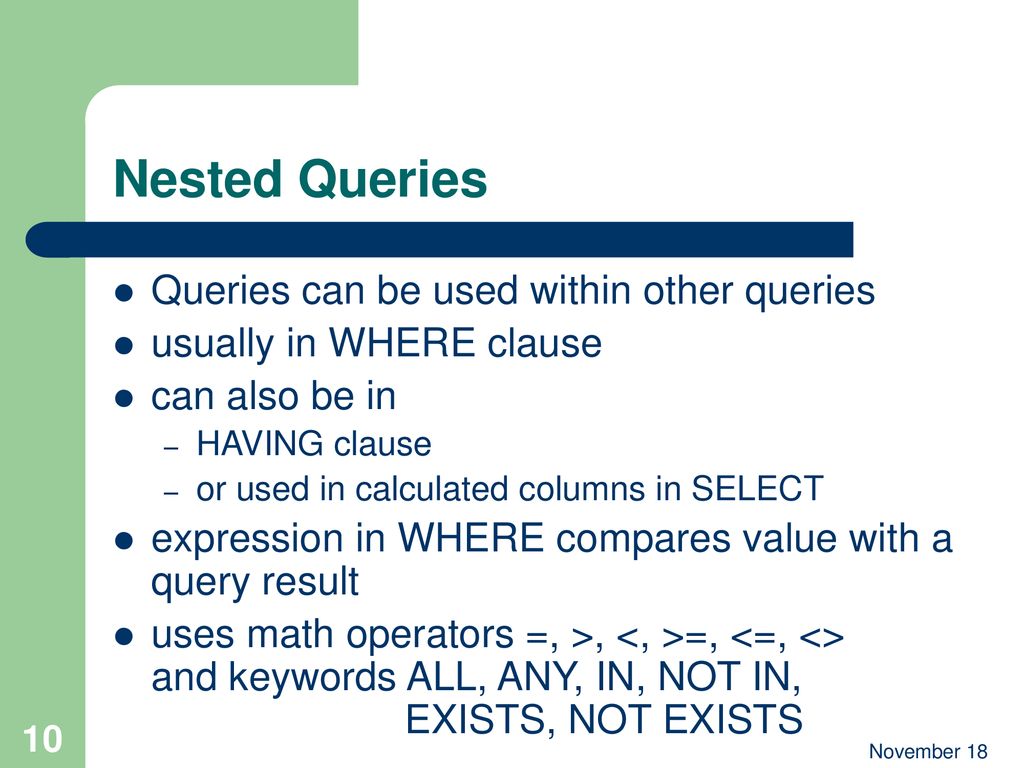 Nested Queries

- Queries can be used within other queries
- usually in WHERE clause
- can also be in
  – HAVING clause
  – or used in calculated columns in SELECT
- expression in WHERE compares value with a query result
- uses math operators =, >, <, >=, <=, <> and keywords ALL, ANY, IN, NOT IN, EXISTS, NOT EXISTS

10

November 18